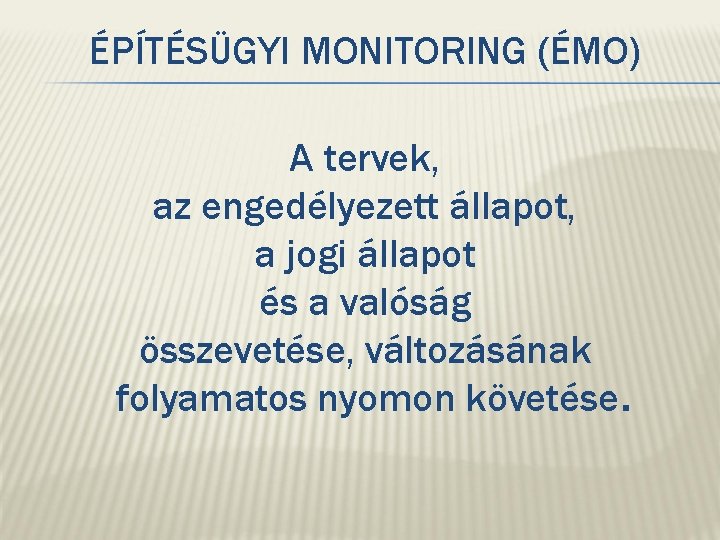 ÉPÍTÉSÜGYI MONITORING (ÉMO)

A tervek,
az engedélyezett állapot,
a jogi állapot
és a valóság
összevetése, változásának
folyamatos nyomon követése.